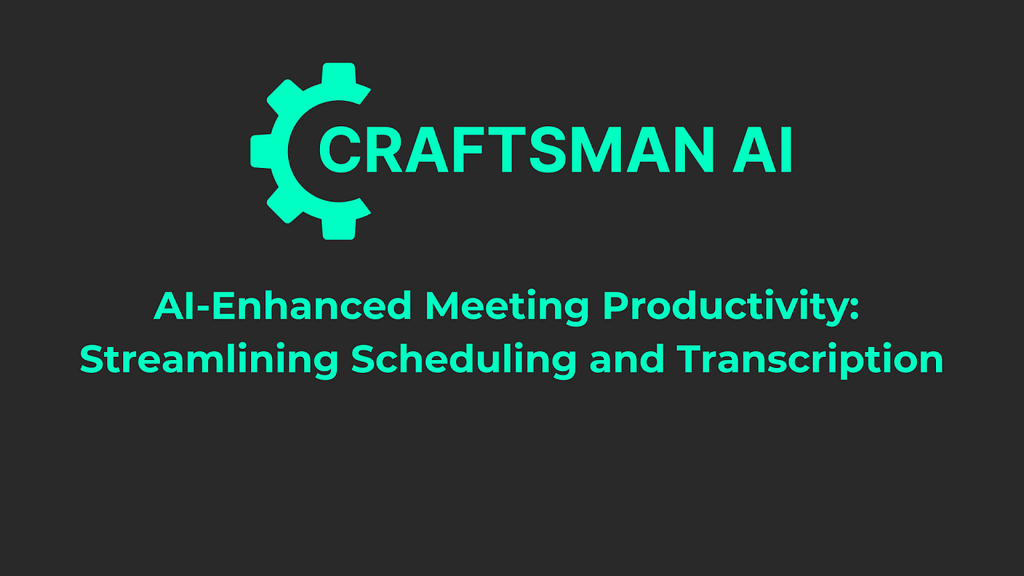 CRAFTSMAN AI

AI-Enhanced Meeting Productivity: Streamlining Scheduling and Transcription